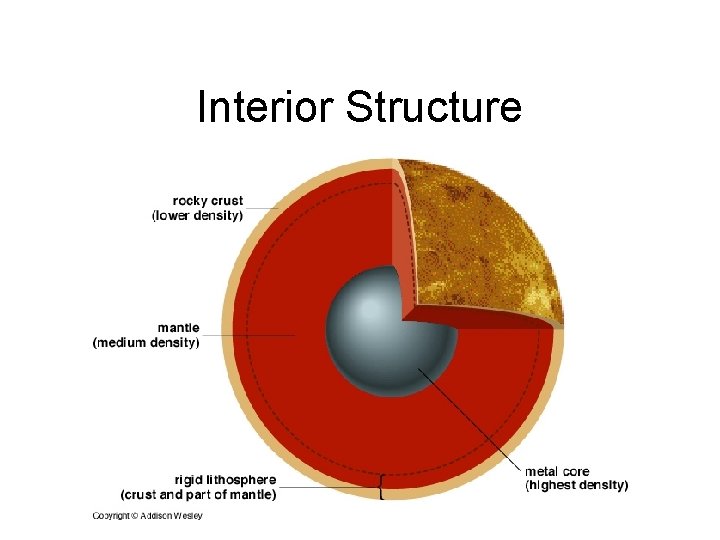 Interior Structure

rocky crust
(lower density)

mantle
(medium density)

rigid lithosphere
(crust and part of mantle)

metal core
(highest density)

Copyright © Addison Wesley